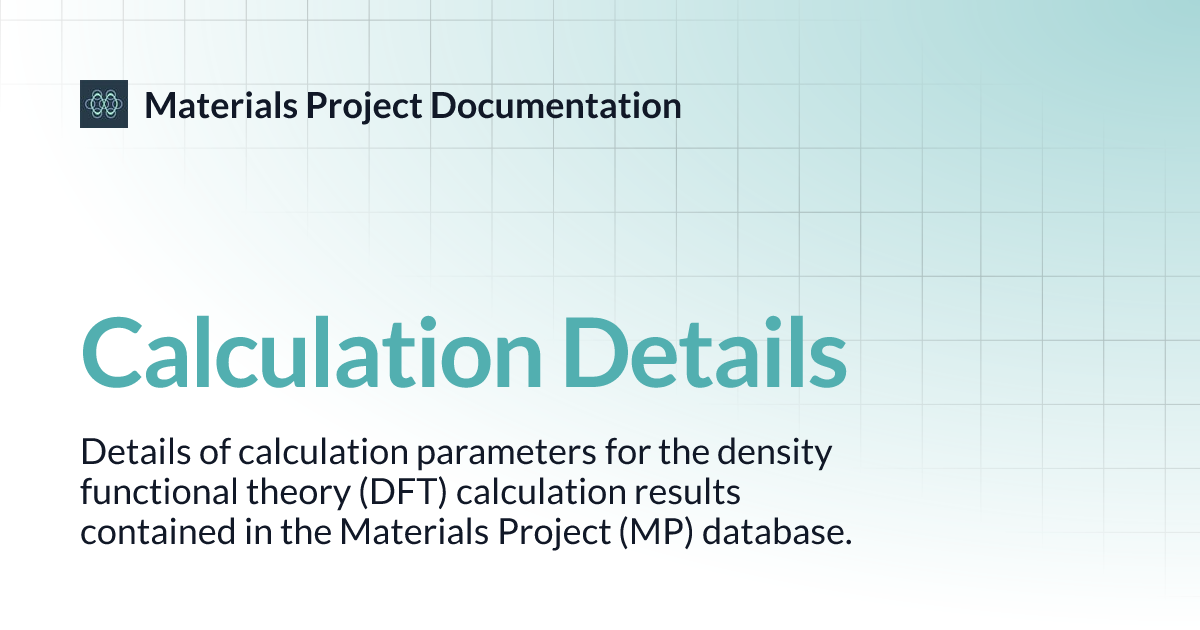 Materials Project Documentation

Calculation Details

Details of calculation parameters for the density functional theory (DFT) calculation results contained in the Materials Project (MP) database.